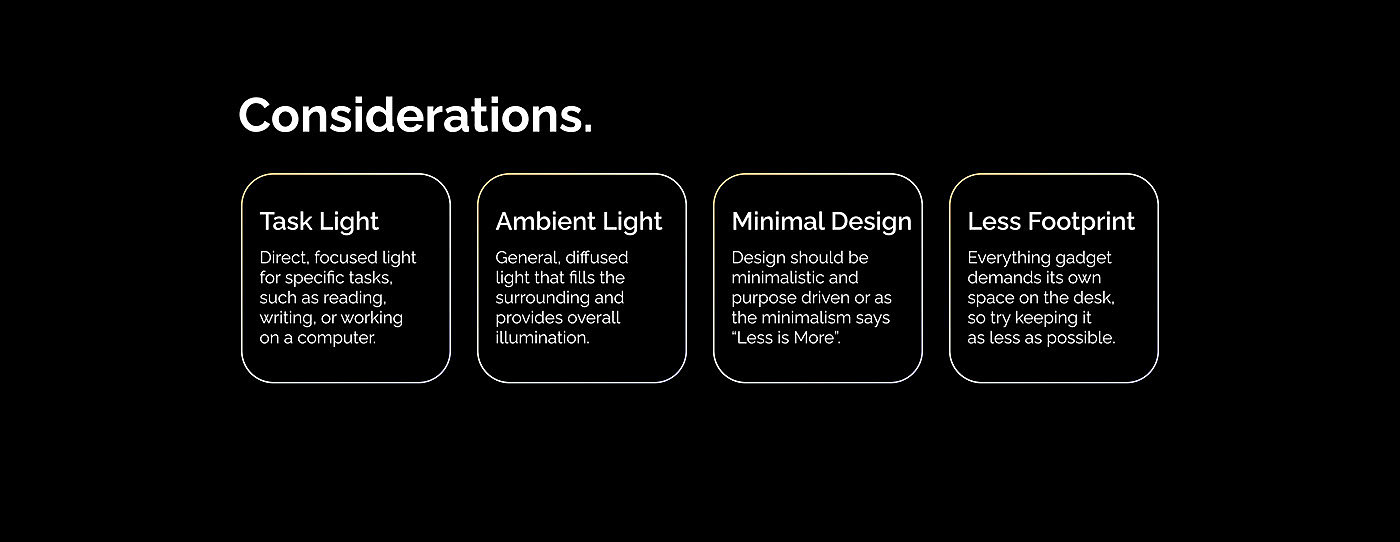 Considerations.

Task Light

Direct, focused light for specific tasks, such as reading, writing, or working on a computer.

Ambient Light

General, diffused light that fills the surrounding and provides overall illumination.

Minimal Design

Design should be minimalistic and purpose driven or as the minimalism says "Less is More".

Less Footprint

Everything gadget demands its own space on the desk, so try keeping it as less as possible.